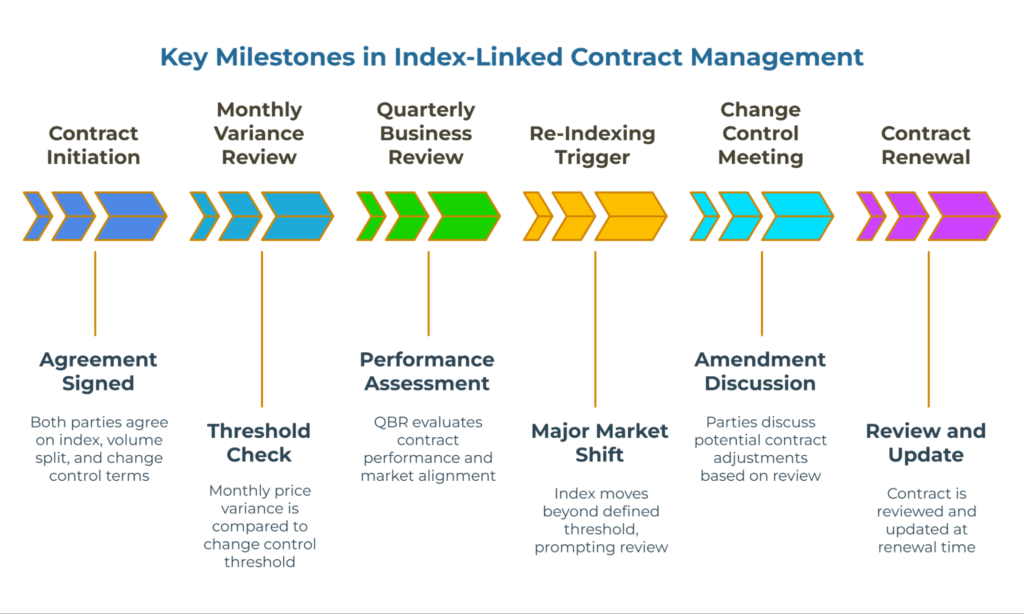 Key Milestones in Index-Linked Contract Management

Contract Initiation

Agreement Signed

Both parties agree on index, volume split, and change control terms

Monthly Variance Review

Threshold Check

Monthly price variance is compared to change control threshold

Quarterly Business Review

Performance Assessment

QBR evaluates contract performance and market alignment

Re-Indexing Trigger

Major Market Shift

Index moves beyond defined threshold, prompting review

Change Control Meeting

Amendment Discussion

Parties discuss potential contract adjustments based on review

Contract Renewal

Review and Update

Contract is reviewed and updated at renewal time